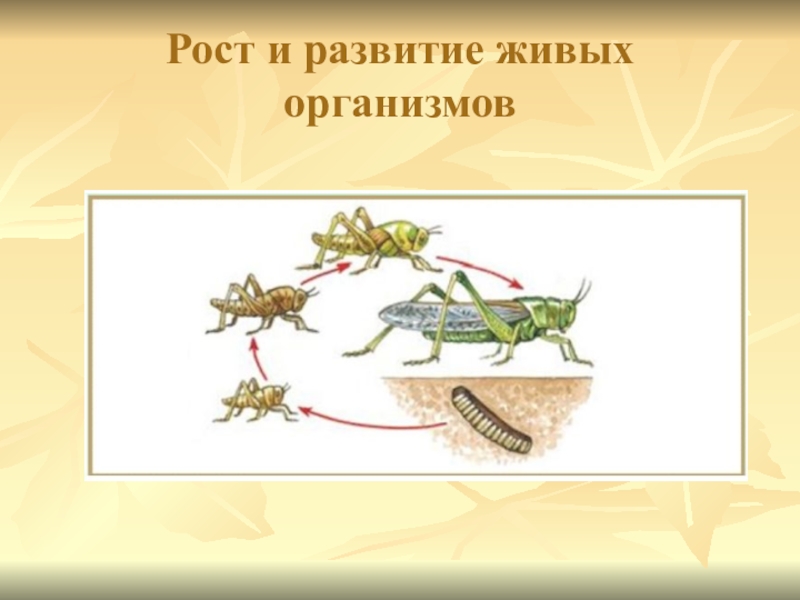 Рост и развитие живых организмов